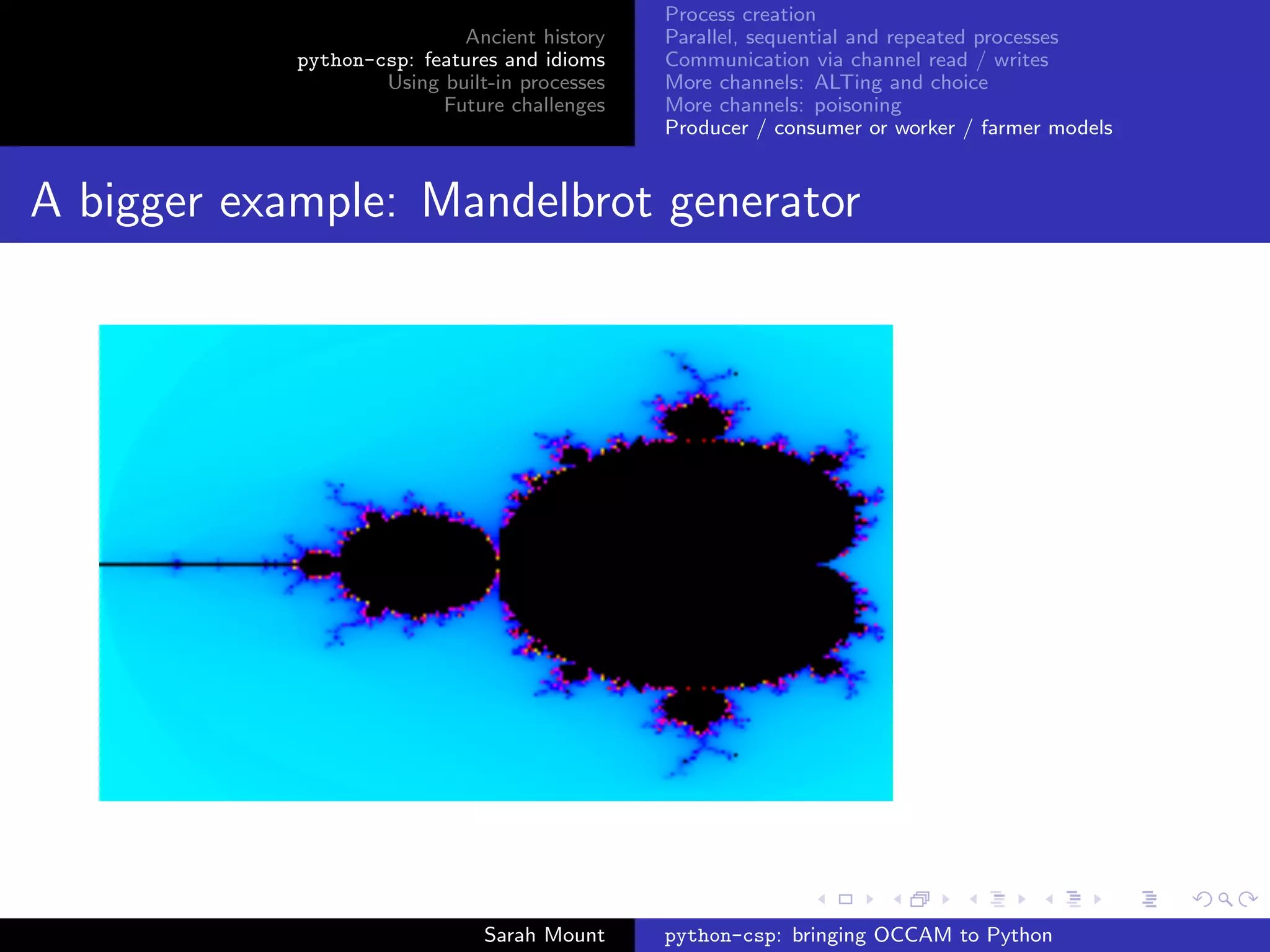 Ancient history
python-csp: features and idioms
Using built-in processes
Future challenges

Process creation
Parallel, sequential and repeated processes
Communication via channel read / writes
More channels: ALTing and choice
More channels: poisoning
Producer / consumer or worker / farmer models

A bigger example: Mandelbrot generator

Sarah Mount

python-csp: bringing OCCAM to Python